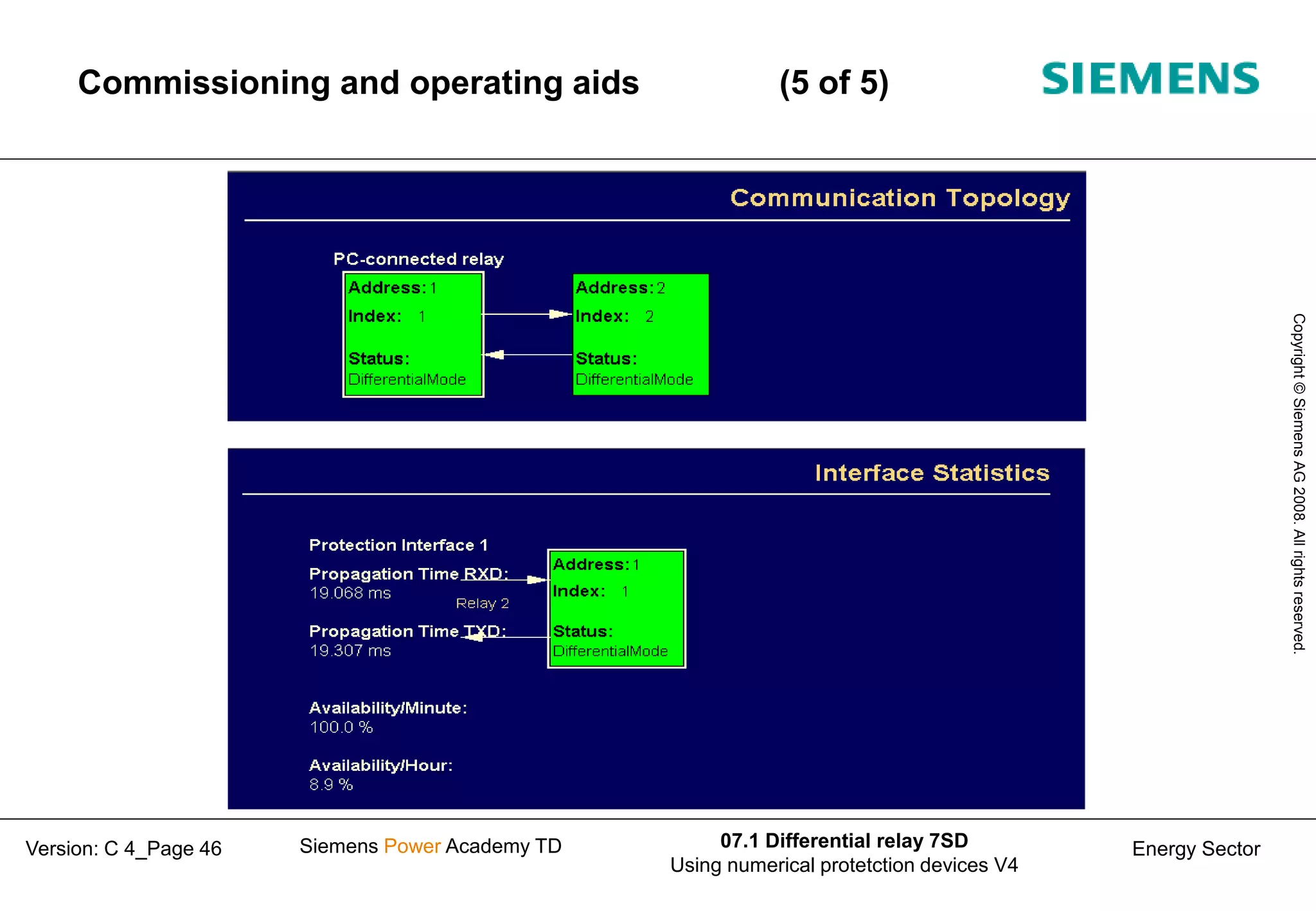 Commissioning and operating aids (5 of 5)

SIEMENS

Communication Topology

PC-connected relay

Address: 1
Index: 1
Status:
DifferentialMode

Address: 2
Index: 2
Status:
DifferentialMode

Interface Statistics

Protection Interface 1

Propagation Time RXD:
19.068 ms

Relay 2

Propagation Time TXD:
19.307 ms

Address: 1
Index: 1
Status:
DifferentialMode

Availability/Minute:
100.0 %

Availability/Hour:
8.9 %

Copyright © Siemens AG 2008. All rights reserved.

Version: C 4_Page 46

Siemens Power Academy TD

07.1 Differential relay 7SD
Using numerical protetction devices V4

Energy Sector